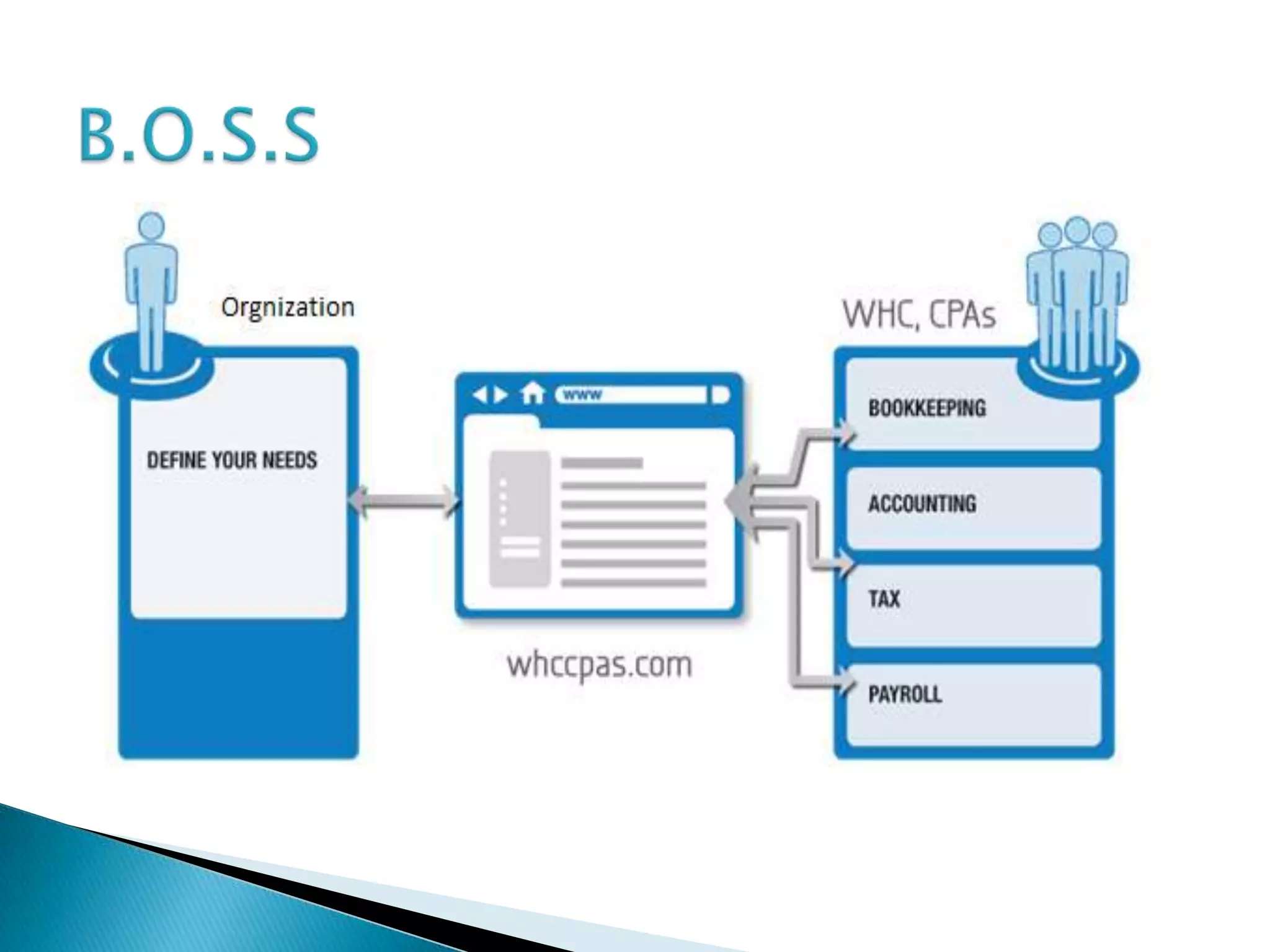 B.O.S.S

Orgnization

DEFINE YOUR NEEDS

www

whccpas.com

WHC, CPAs

BOOKKEEPING

ACCOUNTING

TAX

PAYROLL